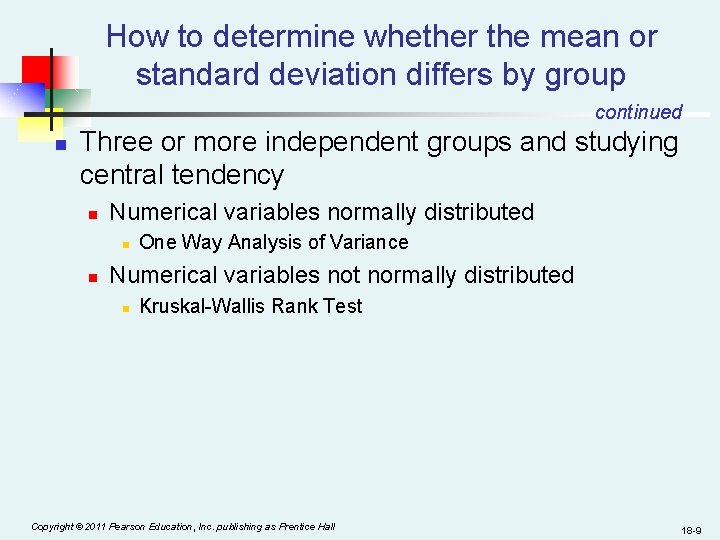 How to determine whether the mean or standard deviation differs by group

continued

Three or more independent groups and studying central tendency

Numerical variables normally distributed

One Way Analysis of Variance

Numerical variables not normally distributed

Kruskal-Wallis Rank Test

Copyright © 2011 Pearson Education, Inc. publishing as Prentice Hall

18-9